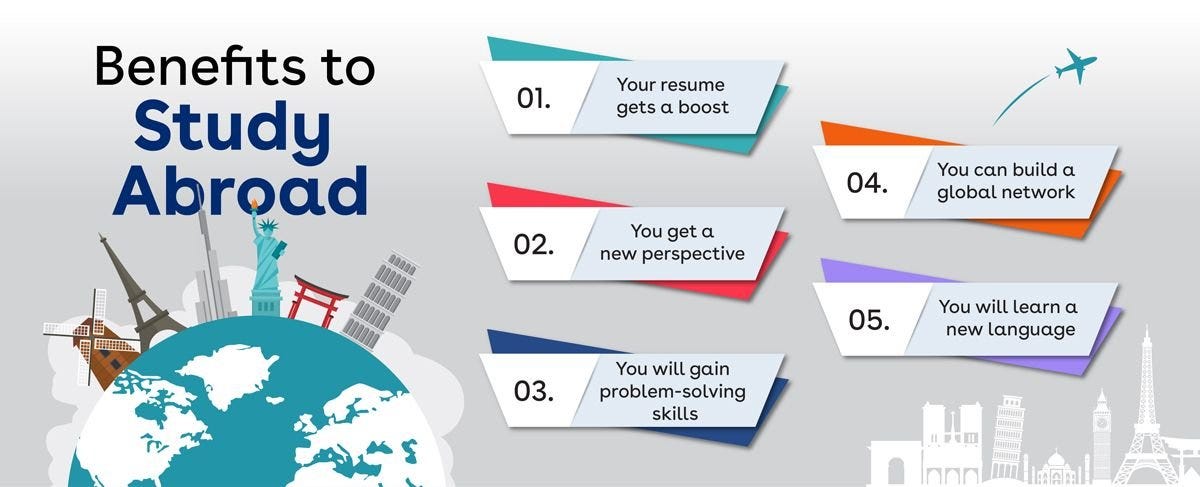 Benefits to Study Abroad

01. Your resume gets a boost

02. You get a new perspective

03. You will gain problem-solving skills

04. You can build a global network

05. You will learn a new language